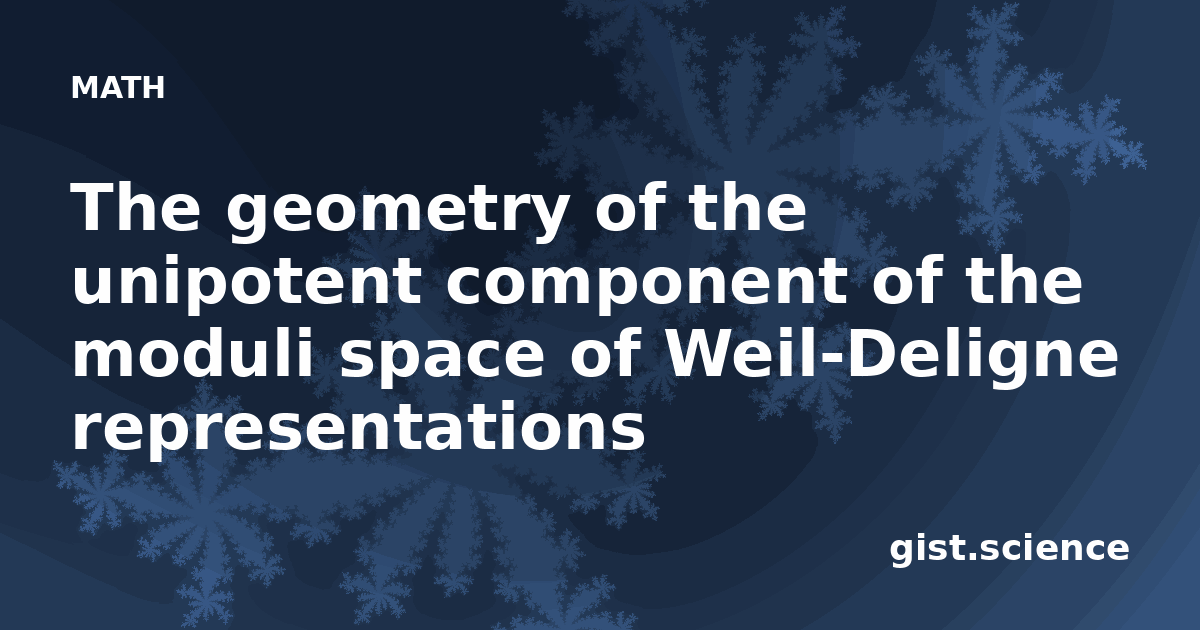 MATH

The geometry of the unipotent component of the moduli space of Weil-Deligne representations

gist.science